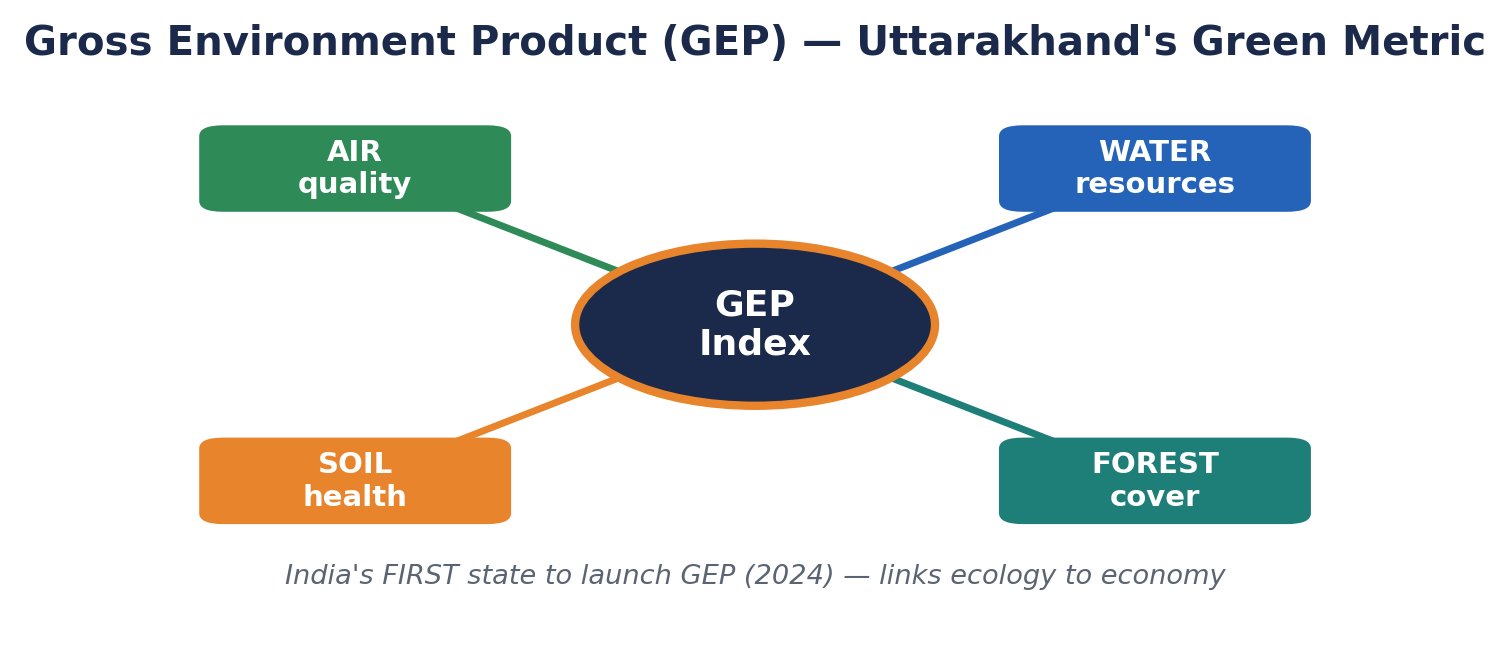 Gross Environment Product (GEP) — Uttarakhand's Green Metric

AIR
quality

WATER
resources

GEP
Index

SOIL
health

FOREST
cover

India's FIRST state to launch GEP (2024) — links ecology to economy